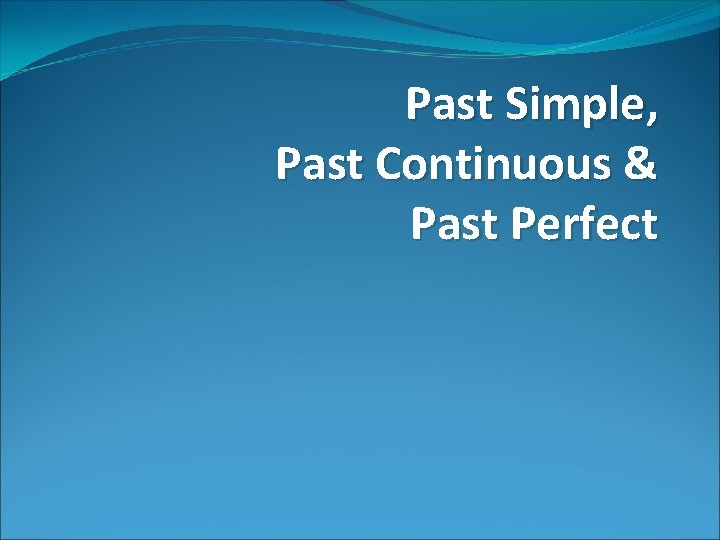 Past Simple,
Past Continuous &
Past Perfect